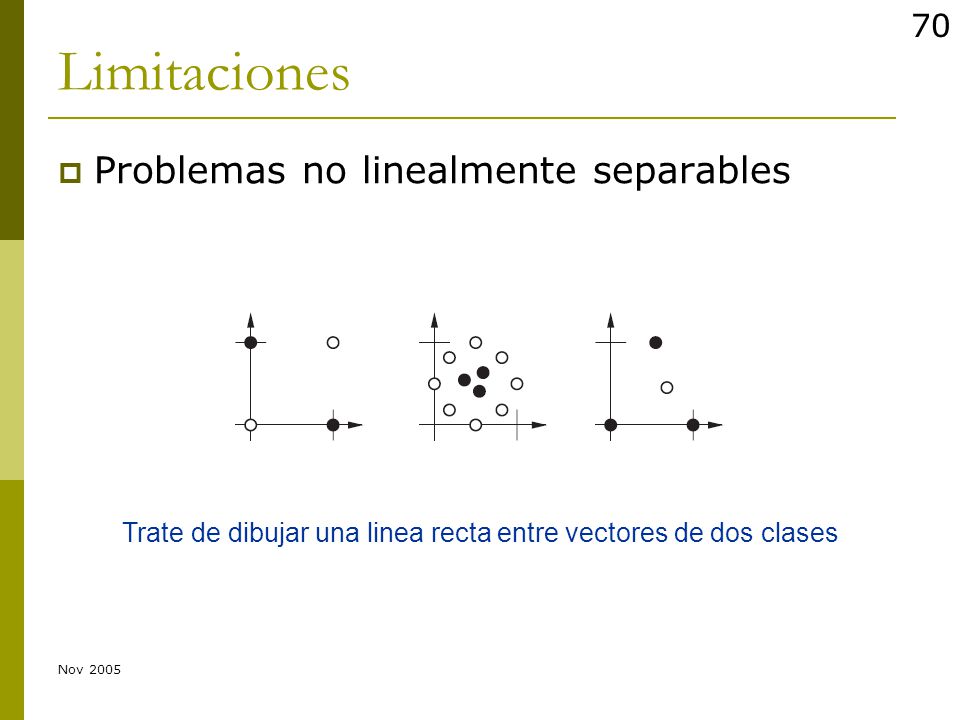 70

Limitaciones

Problemas no linealmente separables

Trate de dibujar una linea recta entre vectores de dos clases

Nov 2005